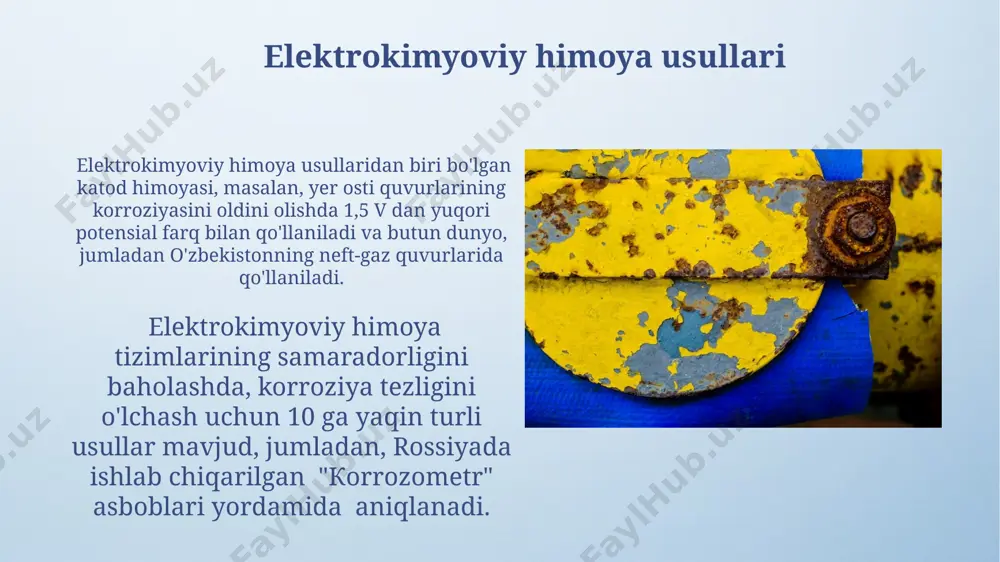 Elektrokimyoviy himoya usullari

Elektrokimyoviy himoya usullaridan biri bo'lgan katod himoyasi, masalan, yer osti quvurlarining korroziyasini oldini olishda 1,5 V dan yuqori potensial farq bilan qo'llaniladi va butun dunyo, jumladan O'zbekistonning neft-gaz quvurlarida qo'llaniladi.

Elektrokimyoviy himoya tizimlarining samaradorligini baholashda, korroziya tezligini o'lchash uchun 10 ga yaqin turli usullar mavjud, jumladan, Rossiyada ishlab chiqarilgan "Korrozometr" asboblari yordamida aniqlanadi.

FaylHub.uz FaylHub.uz FaylHub.uz FaylHub.uz FaylHub.uz FaylHub.uz